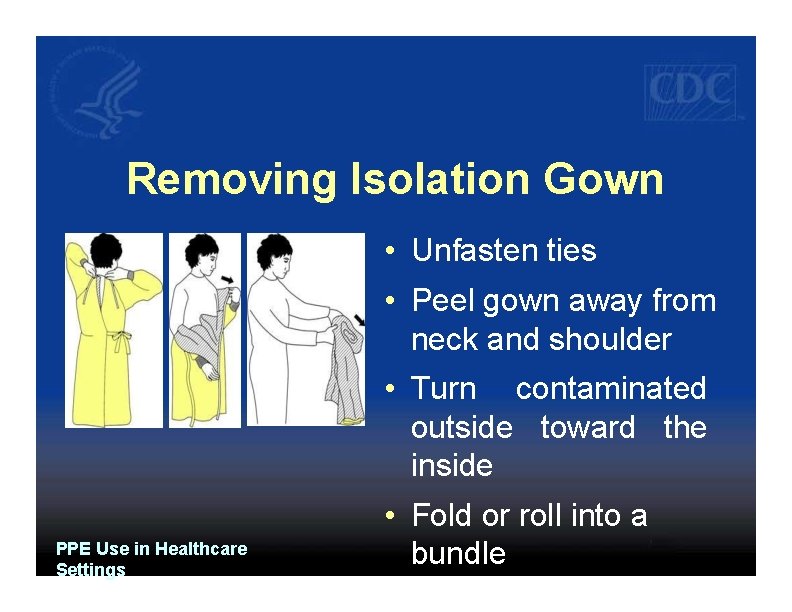 CDC

Removing Isolation Gown

• Unfasten ties
• Peel gown away from neck and shoulder
• Turn contaminated outside toward the inside
• Fold or roll into a bundle

PPE Use in Healthcare Settings